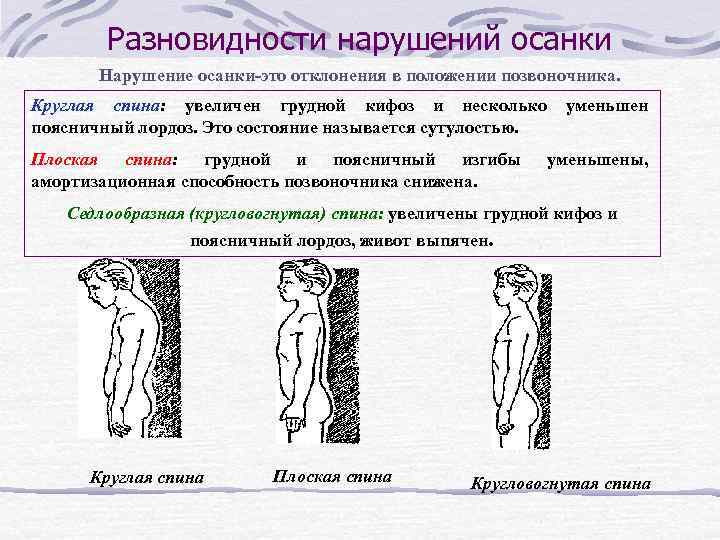 Разновидности нарушений осанки

Нарушение осанки-это отклонения в положении позвоночника.

Круглая спина: увеличен грудной кифоз и несколько уменьшен поясничный лордоз. Это состояние называется сутулостью.

Плоская спина: грудной и поясничный изгибы уменьшены, амортизационная способность позвоночника снижена.

Седлообразная (кругловогнутая) спина: увеличены грудной кифоз и поясничный лордоз, живот выпячен.

Круглая спина

Плоская спина

Кругловогнутая спина